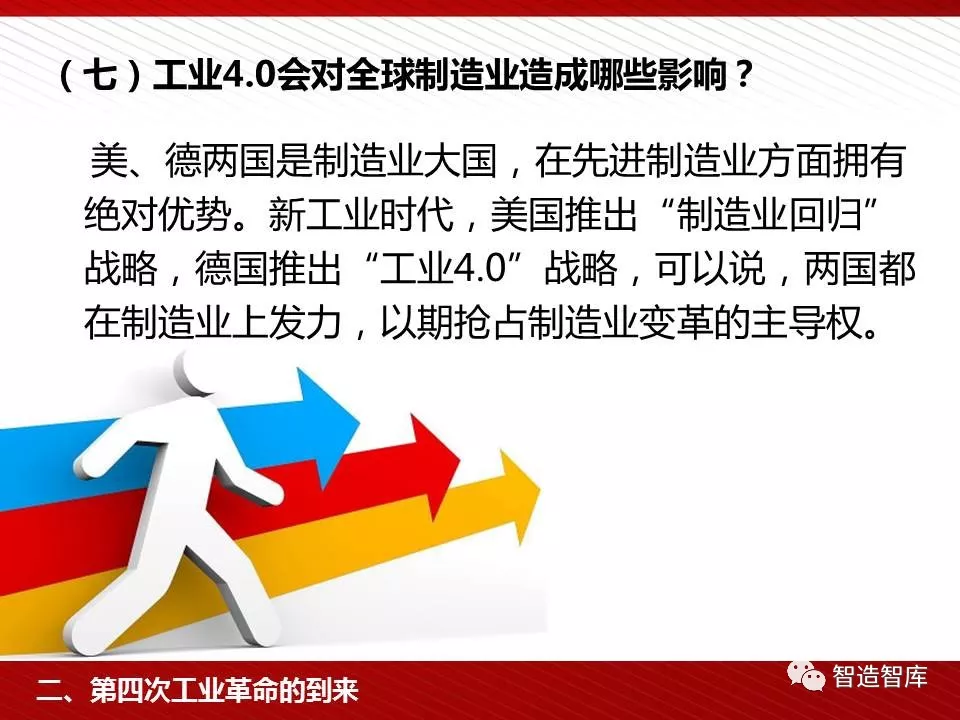 （七）工业4.0会对全球制造业造成哪些影响？

美、德两国是制造业大国，在先进制造业方面拥有绝对优势。新工业时代，美国推出“制造业回归”战略，德国推出“工业4.0”战略，可以说，两国都在制造业上发力，以期抢占制造业变革的主导权。

二、第四次工业革命的到来

智造智库